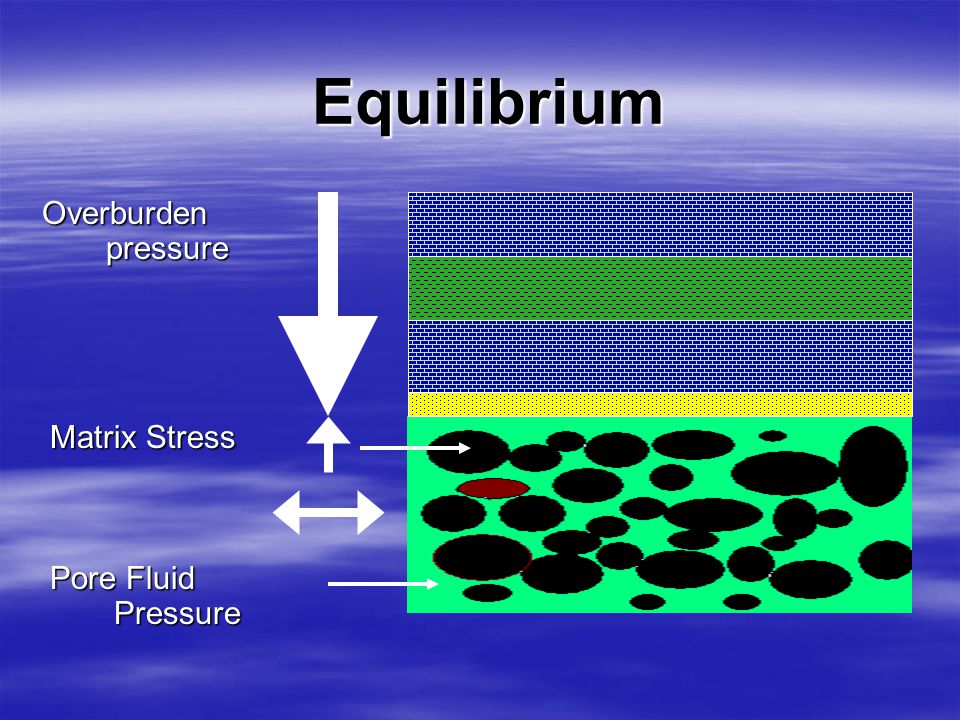 Equilibrium

Overburden pressure

Matrix Stress

Pore Fluid Pressure